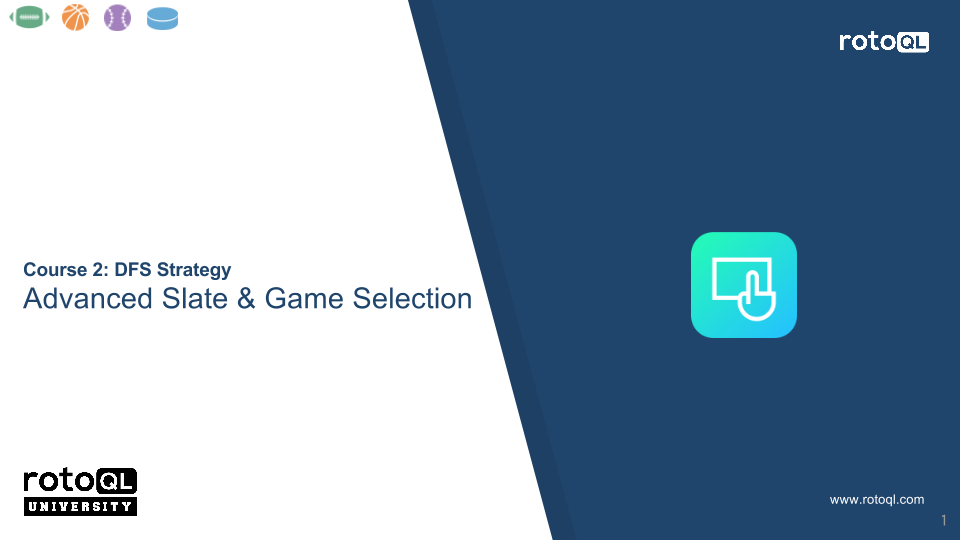 rotoQL

Course 2: DFS Strategy
Advanced Slate & Game Selection

rotoQL
UNIVERSITY

www.rotoql.com

1